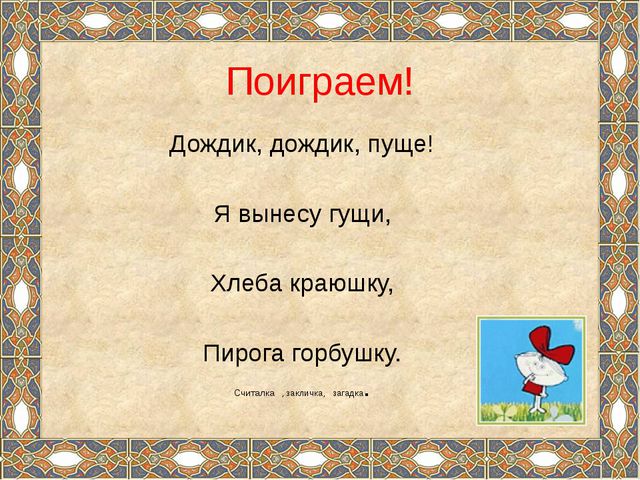 Поиграем!

Дождик, дождик, пуще!

Я вынесу гущи,

Хлеба краюшку,

Пирога горбушку.

Считалка , закличка, загадка.